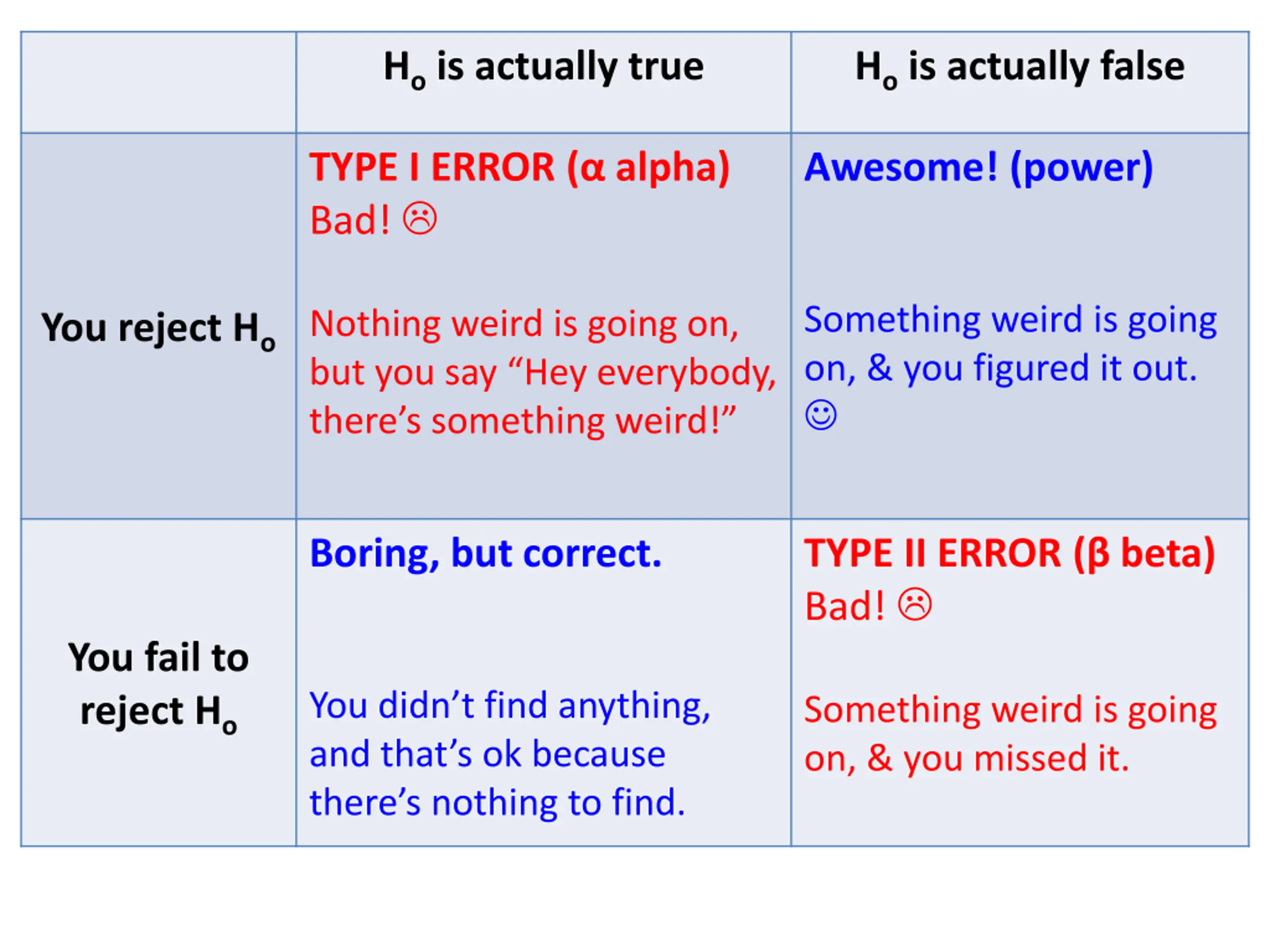 | | $H_o$ is actually true | $H_o$ is actually false |
|---|---|---|
| You reject $H_o$ | TYPE I ERROR ($\alpha$ alpha) Bad! ☹ Nothing weird is going on, but you say “Hey everybody, there’s something weird!” | Awesome! (power) Something weird is going on, & you figured it out. ☺ |
| You fail to reject $H_o$ | Boring, but correct. You didn’t find anything, and that’s ok because there’s nothing to find. | TYPE II ERROR ($\beta$ beta) Bad! ☹ Something weird is going on, & you missed it. |